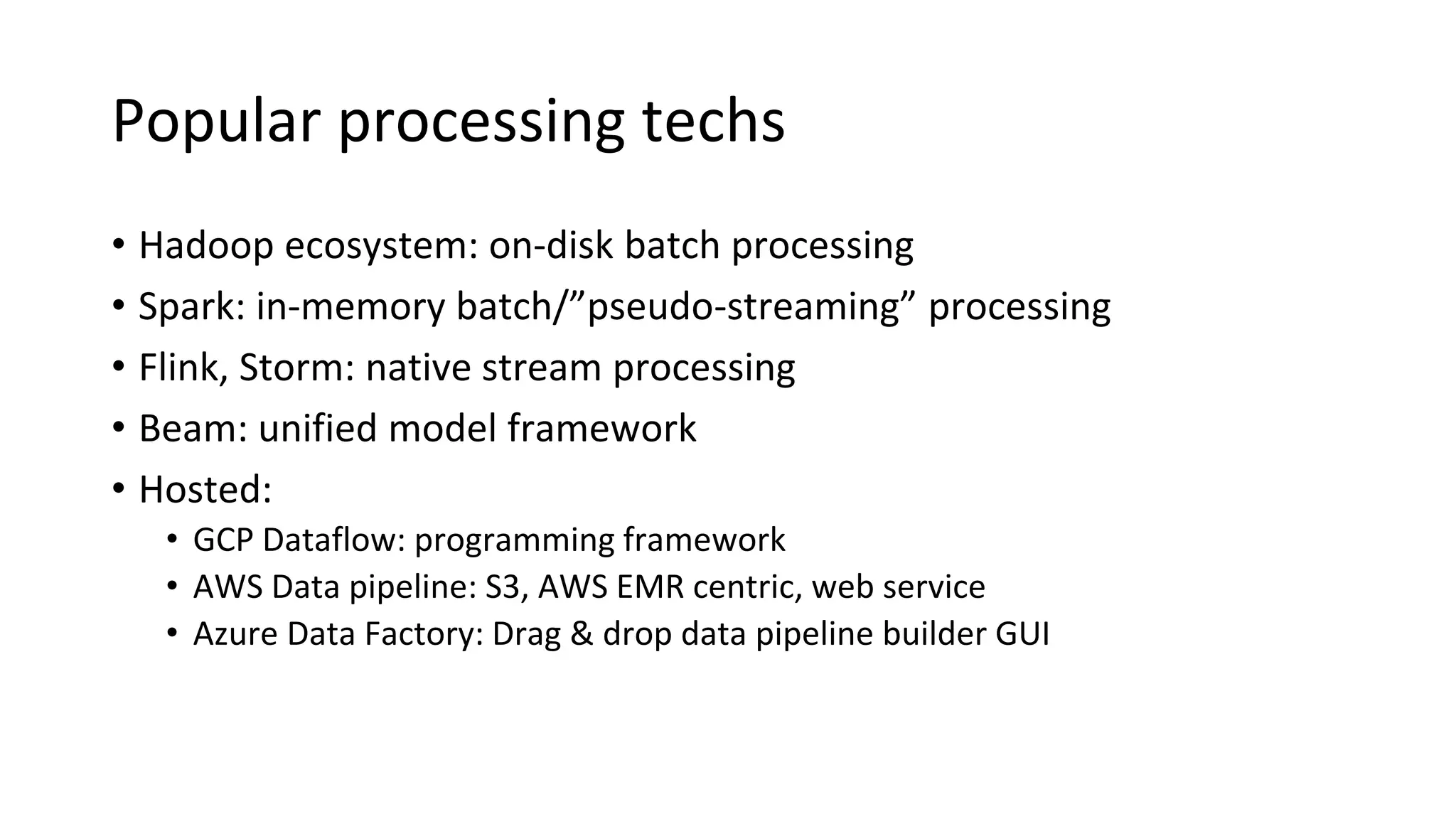 Popular processing techs

• Hadoop ecosystem: on-disk batch processing
• Spark: in-memory batch/”pseudo-streaming” processing
• Flink, Storm: native stream processing
• Beam: unified model framework
• Hosted:
  • GCP Dataflow: programming framework
  • AWS Data pipeline: S3, AWS EMR centric, web service
  • Azure Data Factory: Drag & drop data pipeline builder GUI